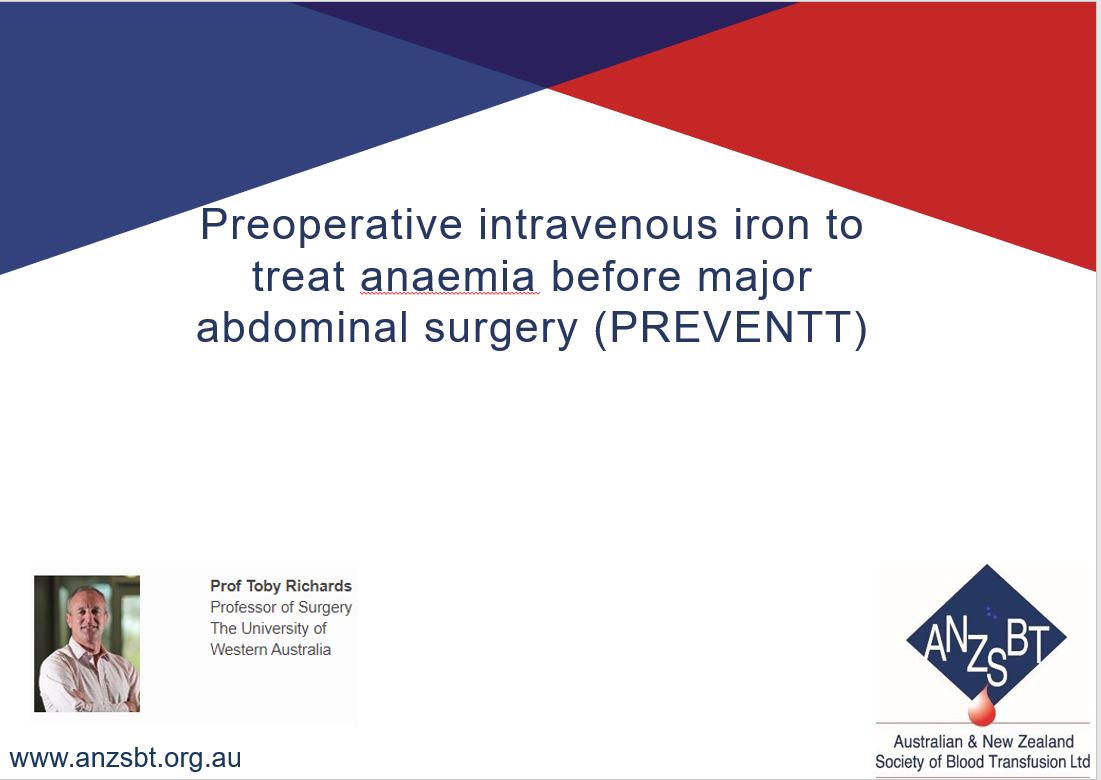 Preoperative intravenous iron to treat anaemia before major abdominal surgery (PREVENTT)

Prof Toby Richards
Professor of Surgery
The University of Western Australia

www.anzsbt.org.au

ANZSBT
Australian & New Zealand Society of Blood Transfusion Ltd